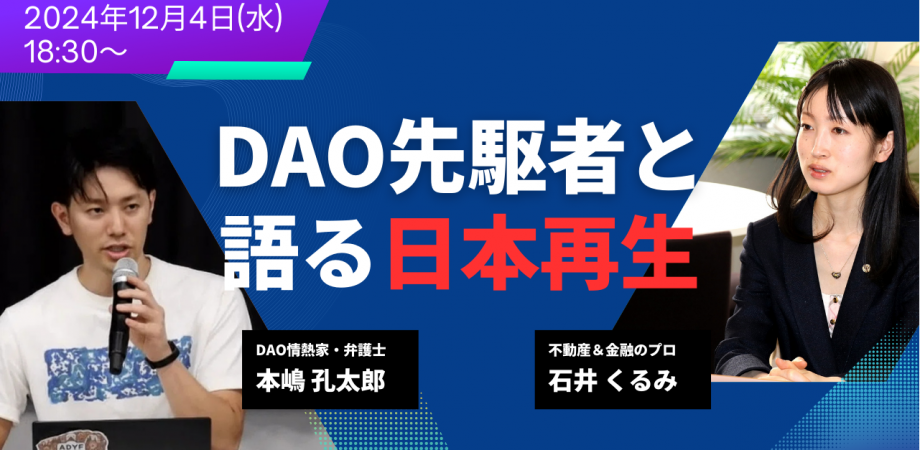 2024年12月4日(水)
18:30〜

DAO先駆者と語る日本再生

DAO情熱家・弁護士
本嶋 孔太郎

不動産＆金融のプロ
石井 くるみ